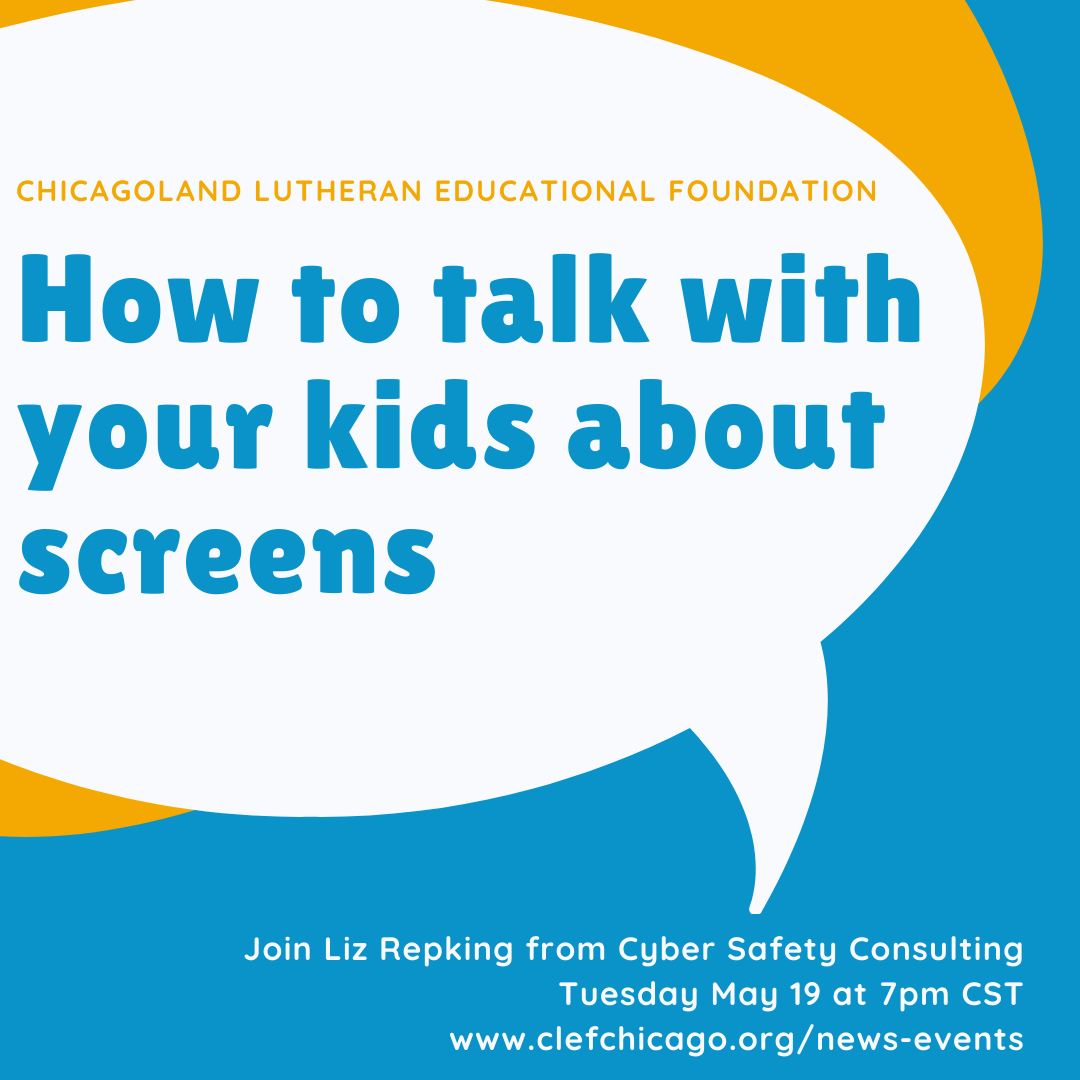 CHICAGOLAND LUTHERAN EDUCATIONAL FOUNDATION

How to talk with your kids about screens

Join Liz Repking from Cyber Safety Consulting
Tuesday May 19 at 7pm CST
www.clefchicago.org/news-events